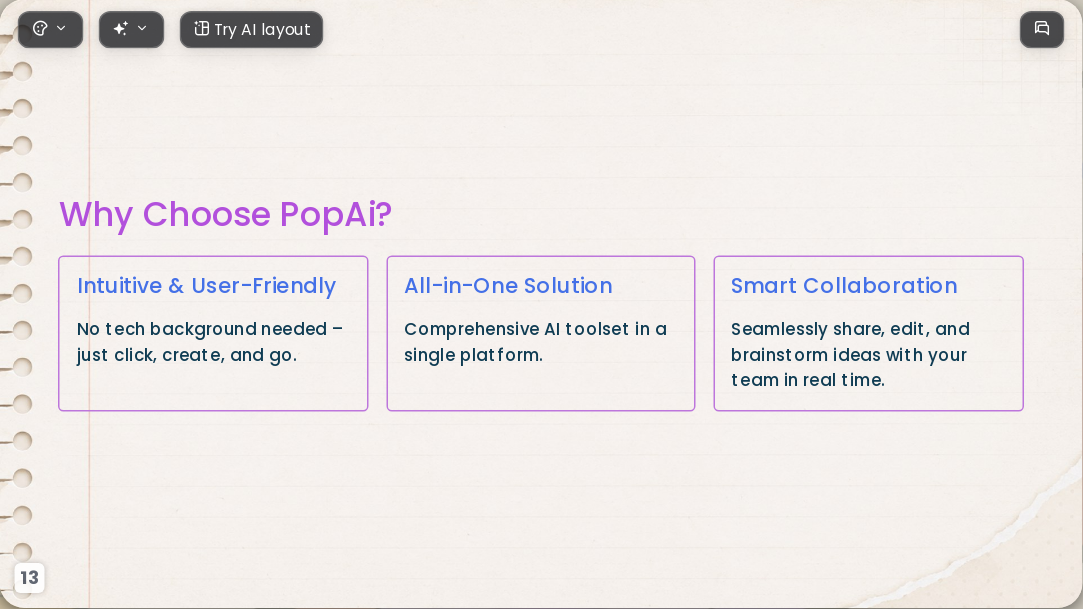 Try AI layout

Why Choose PopAi?

Intuitive & User-Friendly

No tech background needed – just click, create, and go.

All-in-One Solution

Comprehensive AI toolset in a single platform.

Smart Collaboration

Seamlessly share, edit, and brainstorm ideas with your team in real time.

13